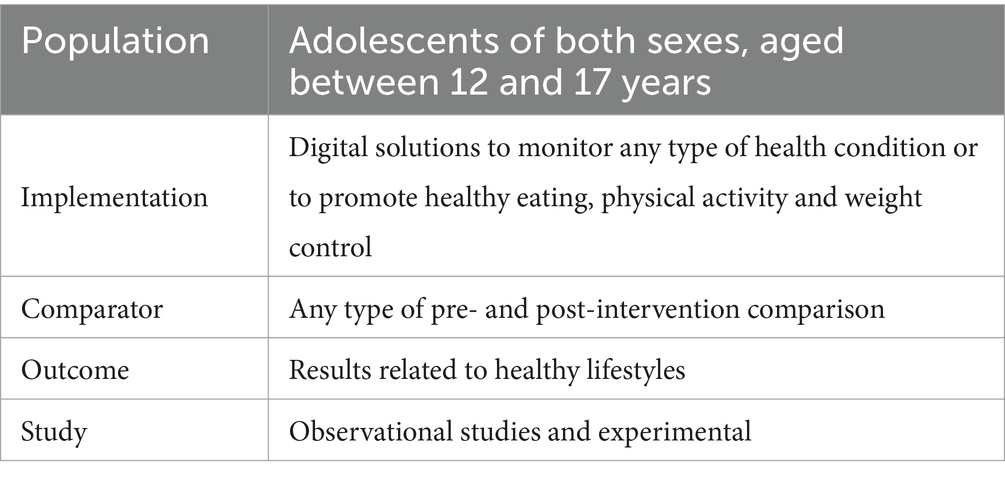 | Population | Adolescents of both sexes, aged between 12 and 17 years |
|---|---|
| Implementation | Digital solutions to monitor any type of health condition or to promote healthy eating, physical activity and weight control |
| Comparator | Any type of pre- and post-intervention comparison |
| Outcome | Results related to healthy lifestyles |
| Study | Observational studies and experimental |